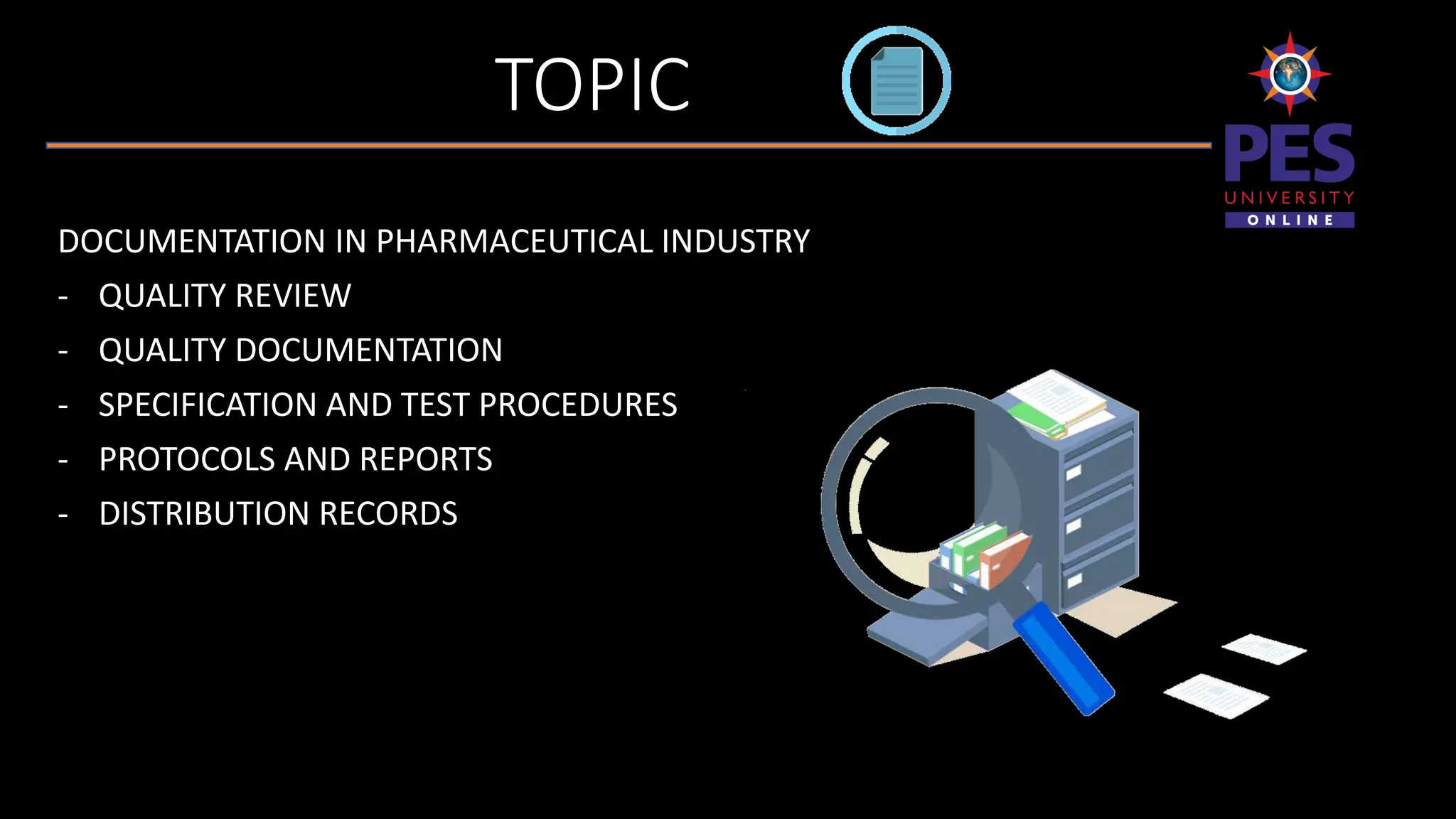 TOPIC

PES
UNIVERSITY
ONLINE

DOCUMENTATION IN PHARMACEUTICAL INDUSTRY

- QUALITY REVIEW
- QUALITY DOCUMENTATION
- SPECIFICATION AND TEST PROCEDURES
- PROTOCOLS AND REPORTS
- DISTRIBUTION RECORDS